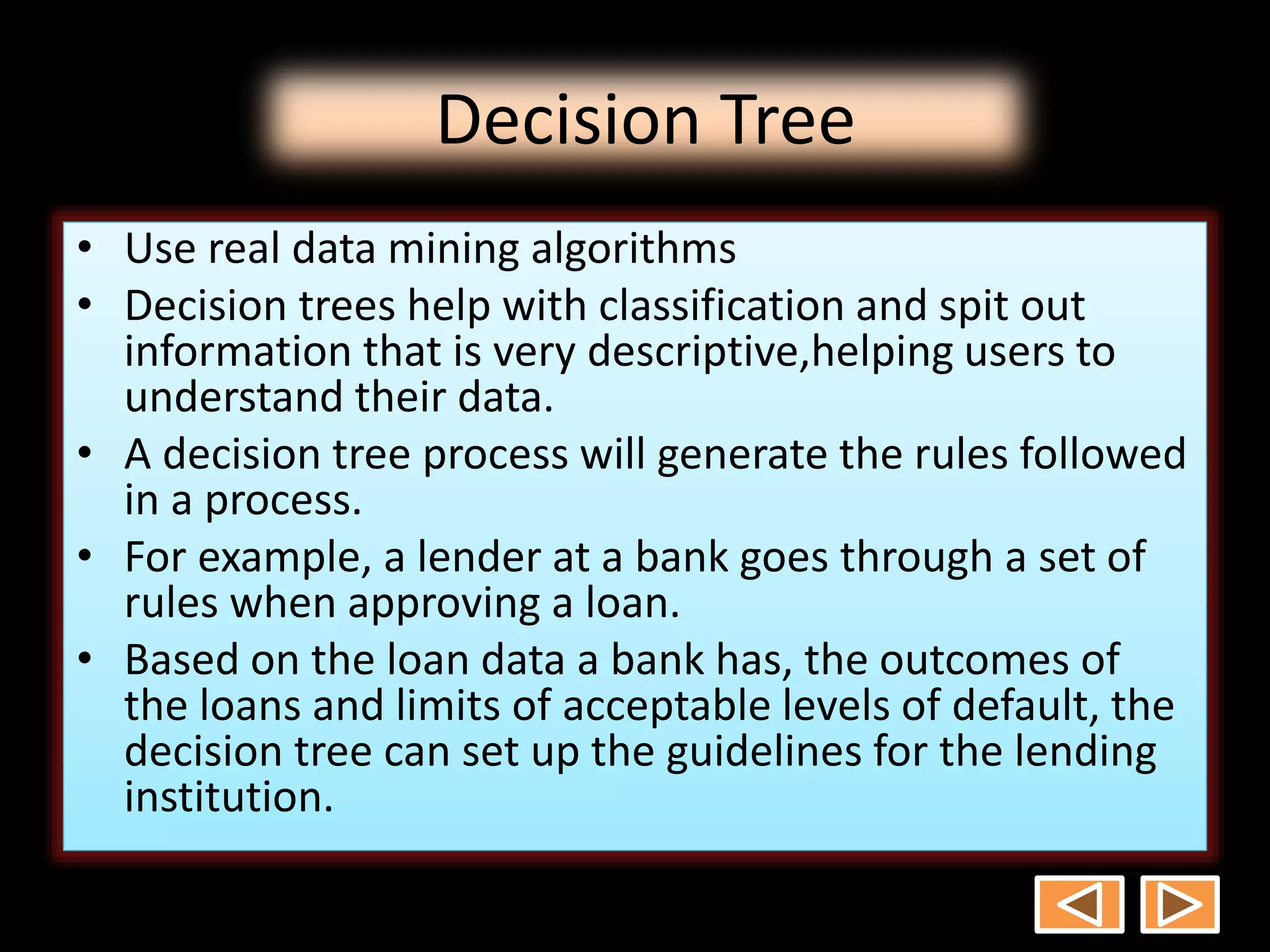 Decision Tree

• Use real data mining algorithms
• Decision trees help with classification and spit out information that is very descriptive,helping users to understand their data.
• A decision tree process will generate the rules followed in a process.
• For example, a lender at a bank goes through a set of rules when approving a loan.
• Based on the loan data a bank has, the outcomes of the loans and limits of acceptable levels of default, the decision tree can set up the guidelines for the lending institution.